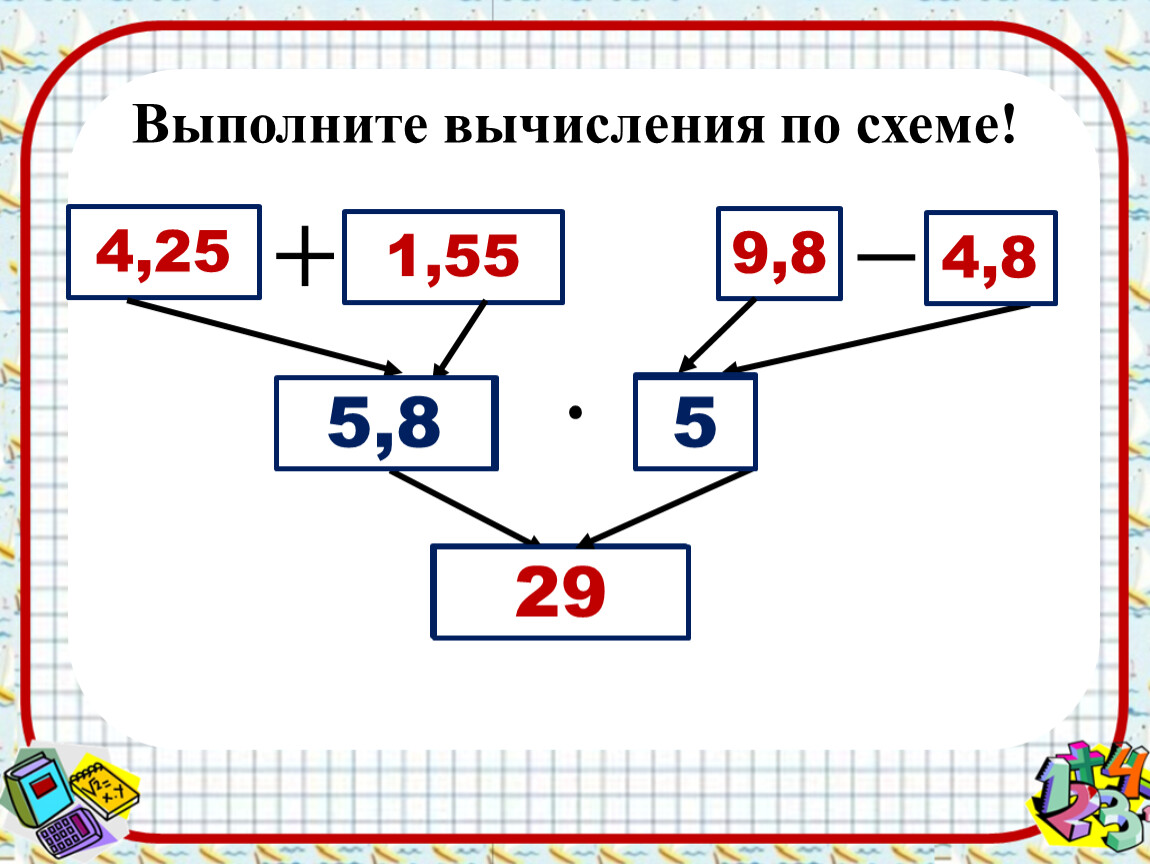 Выполните вычисления по схеме!

4,25 + 1,55

9,8 — 4,8

5,8 · 5

29